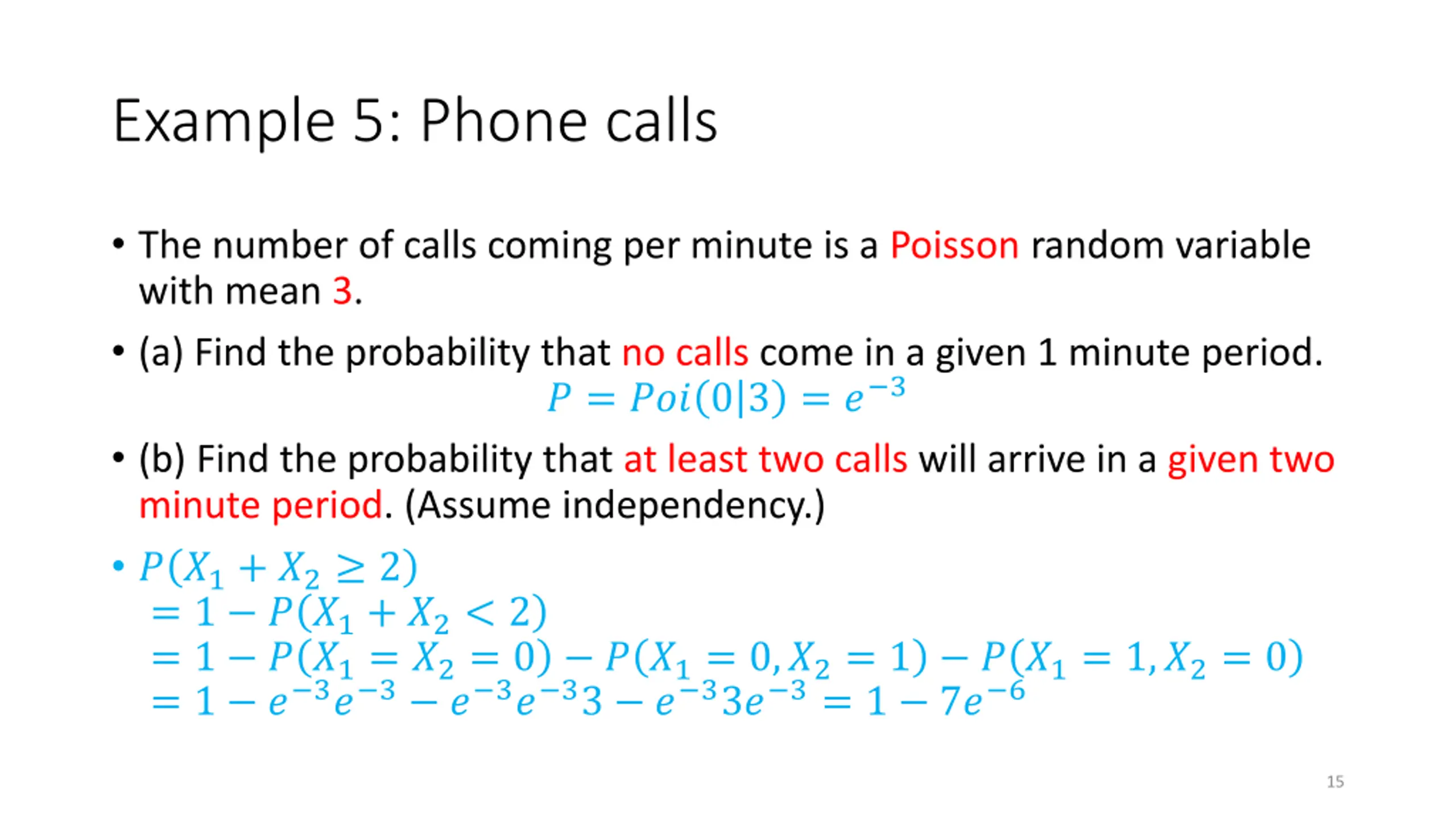 Example 5: Phone calls

• The number of calls coming per minute is a Poisson random variable with mean 3.

• (a) Find the probability that no calls come in a given 1 minute period.

$P = Poi(0|3) = e^{-3}$

• (b) Find the probability that at least two calls will arrive in a given two minute period. (Assume independency.)

• $P(X_1 + X_2 \geq 2)$
$= 1 - P(X_1 + X_2 < 2)$
$= 1 - P(X_1 = X_2 = 0) - P(X_1 = 0, X_2 = 1) - P(X_1 = 1, X_2 = 0)$
$= 1 - e^{-3}e^{-3} - e^{-3}e^{-3}3 - e^{-3}3e^{-3} = 1 - 7e^{-6}$

15